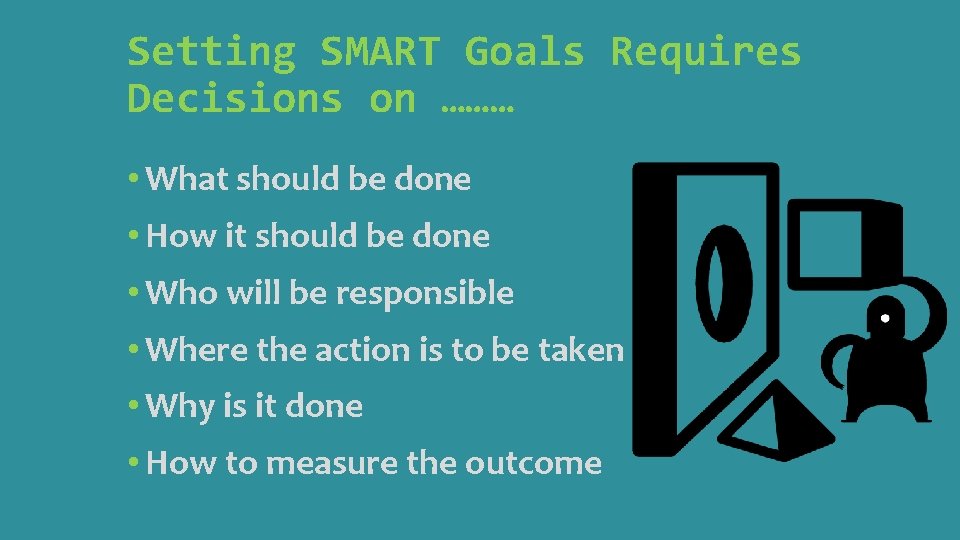 Setting SMART Goals Requires Decisions on ………

• What should be done
• How it should be done
• Who will be responsible
• Where the action is to be taken
• Why is it done
• How to measure the outcome